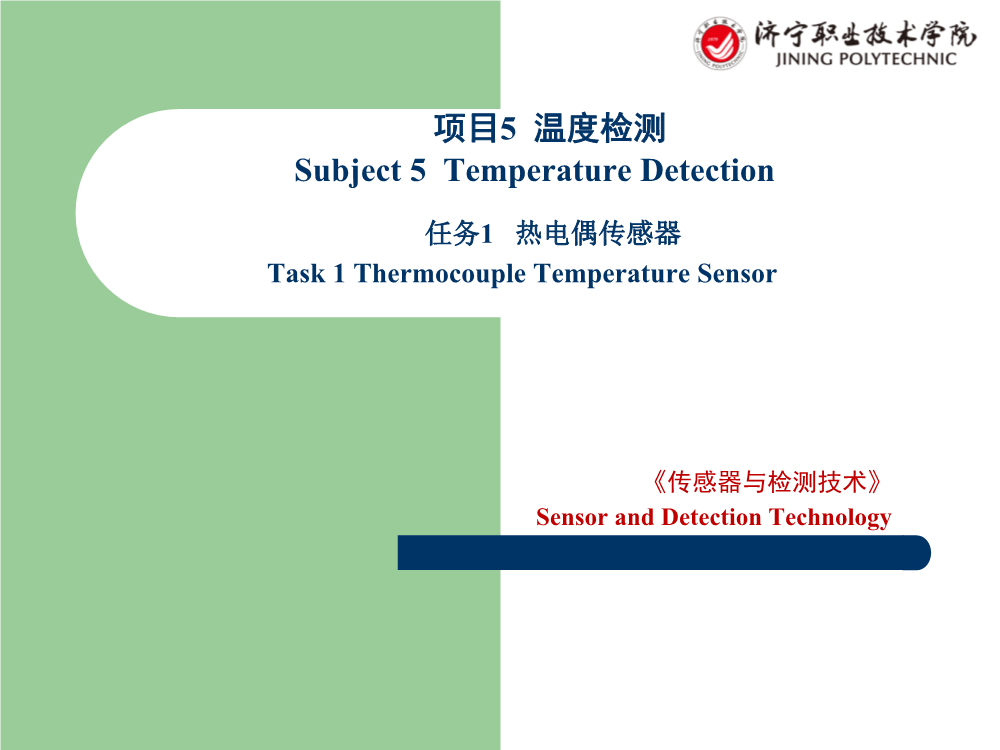 济宁职业技术学院
JINING POLYTECHNIC

项目5 温度检测
Subject 5 Temperature Detection

任务1 热电偶传感器
Task 1 Thermocouple Temperature Sensor

《传感器与检测技术》
Sensor and Detection Technology